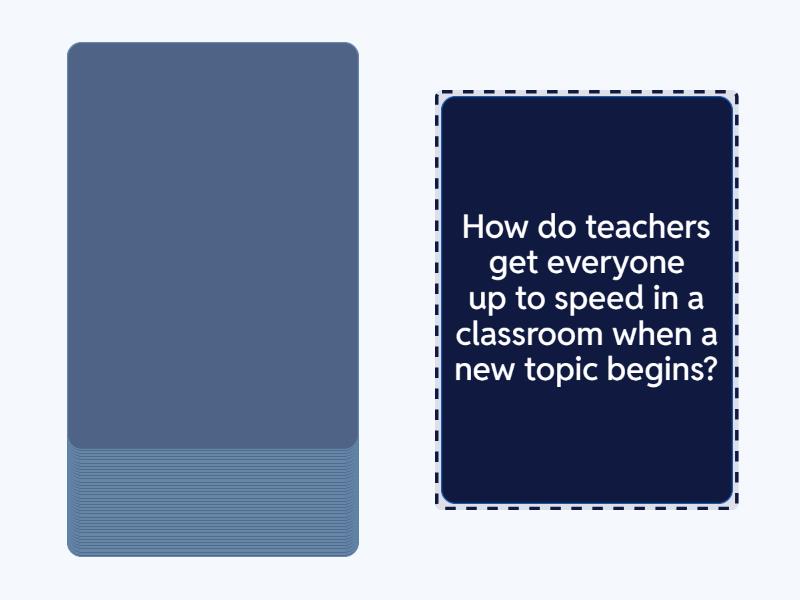 How do teachers get everyone up to speed in a classroom when a new topic begins?